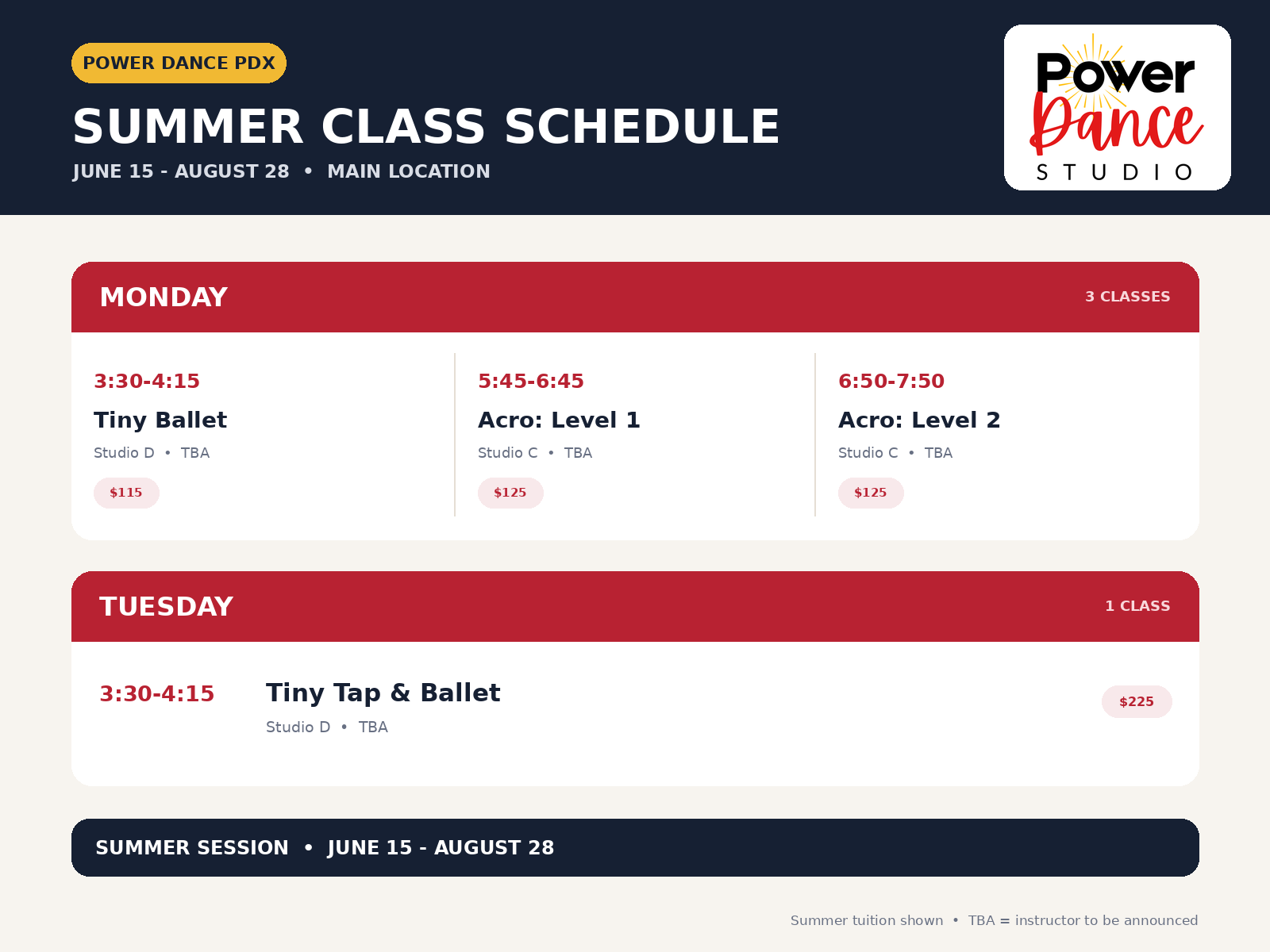 POWER DANCE PDX

SUMMER CLASS SCHEDULE

JUNE 15 - AUGUST 28 • MAIN LOCATION

Power Dance STUDIO

MONDAY

3 CLASSES

3:30-4:15
Tiny Ballet
Studio D • TBA
$115

5:45-6:45
Acro: Level 1
Studio C • TBA
$125

6:50-7:50
Acro: Level 2
Studio C • TBA
$125

TUESDAY

1 CLASS

3:30-4:15
Tiny Tap & Ballet
Studio D • TBA
$225

SUMMER SESSION • JUNE 15 - AUGUST 28

Summer tuition shown • TBA = instructor to be announced